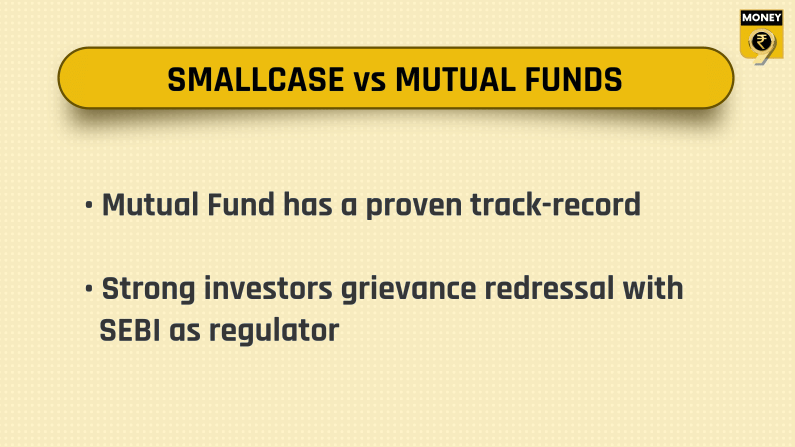 MONEY ₹ 9

SMALLCASE vs MUTUAL FUNDS

• Mutual Fund has a proven track-record

• Strong investors grievance redressal with SEBI as regulator